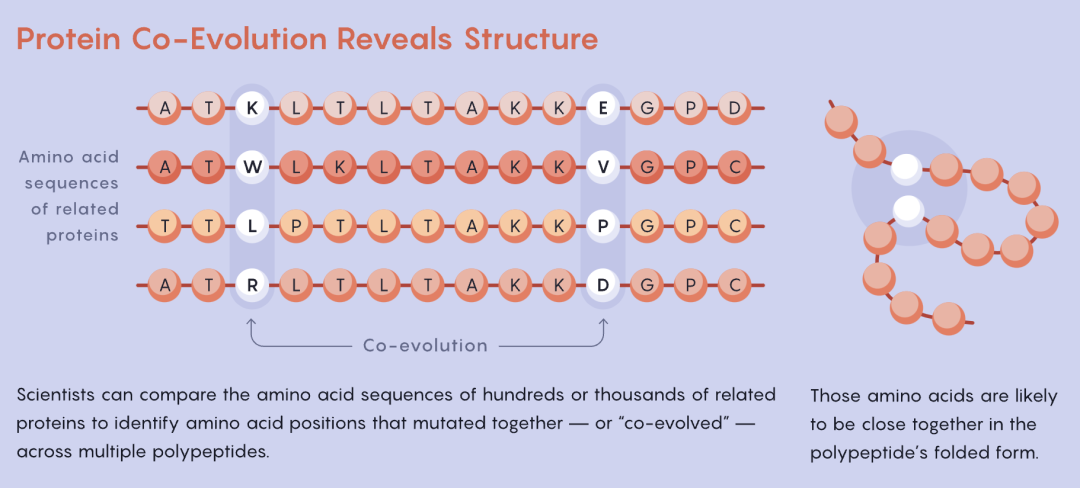 Protein Co-Evolution Reveals Structure

Amino acid sequences of related proteins

A T K L T L T A K K E G P D

A T W L K L T A K K V G P C

T T L P T L T A K K P G P C

A T R L T L T A K K D G P C

Co-evolution

Scientists can compare the amino acid sequences of hundreds or thousands of related proteins to identify amino acid positions that mutated together — or "co-evolved" — across multiple polypeptides.

Those amino acids are likely to be close together in the polypeptide's folded form.